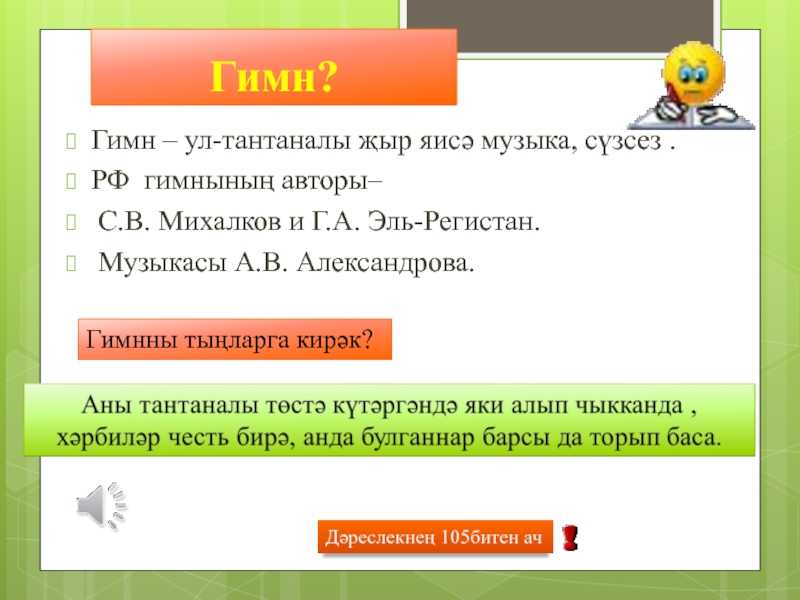 Гимн?

Гимн – ул-тантаналы җыр яисә музыка, сүзсез .

РФ гимнының авторы–

С.В. Михалков и Г.А. Эль-Регистан.

Музыкасы А.В. Александрова.

Гимнны тыңларга кирәк?

Аны тантаналы төстә күтәргәндә яки алып чыкканда , хәрбиләр честь бирә, анда булганнар барсы да торып баса.

Дәреслекнең 105битен ач